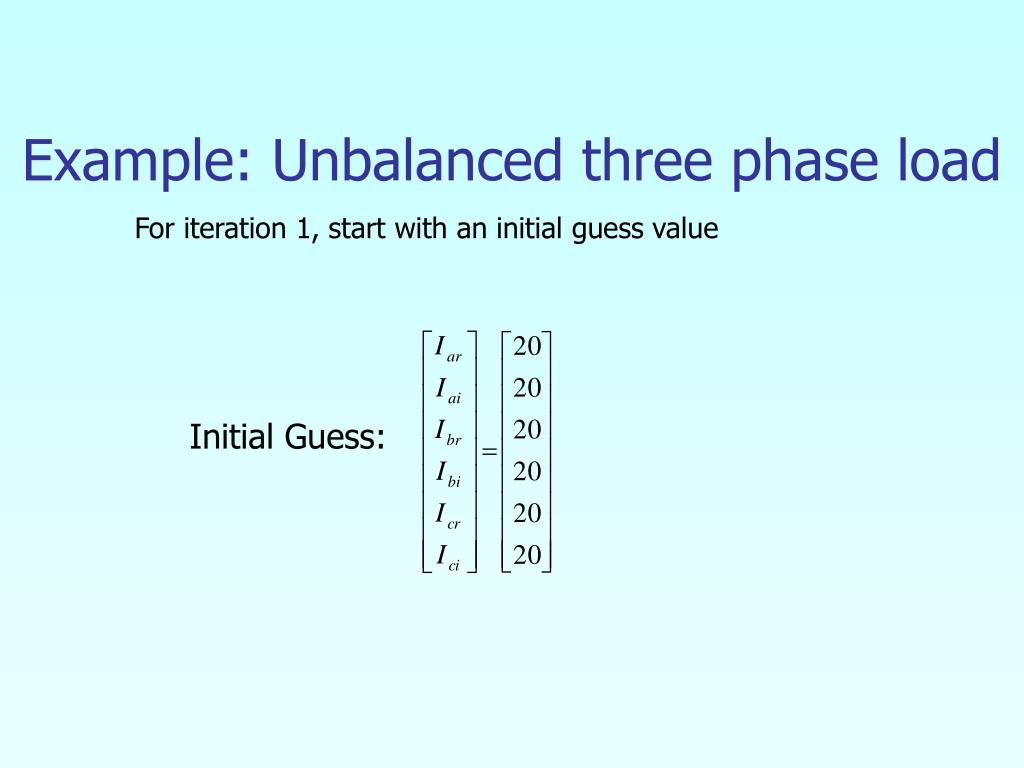 Example: Unbalanced three phase load

For iteration 1, start with an initial guess value

Initial Guess: $\begin{bmatrix} I_{ar} \\ I_{ai} \\ I_{br} \\ I_{bi} \\ I_{cr} \\ I_{ci} \end{bmatrix} = \begin{bmatrix} 20 \\ 20 \\ 20 \\ 20 \\ 20 \\ 20 \end{bmatrix}$